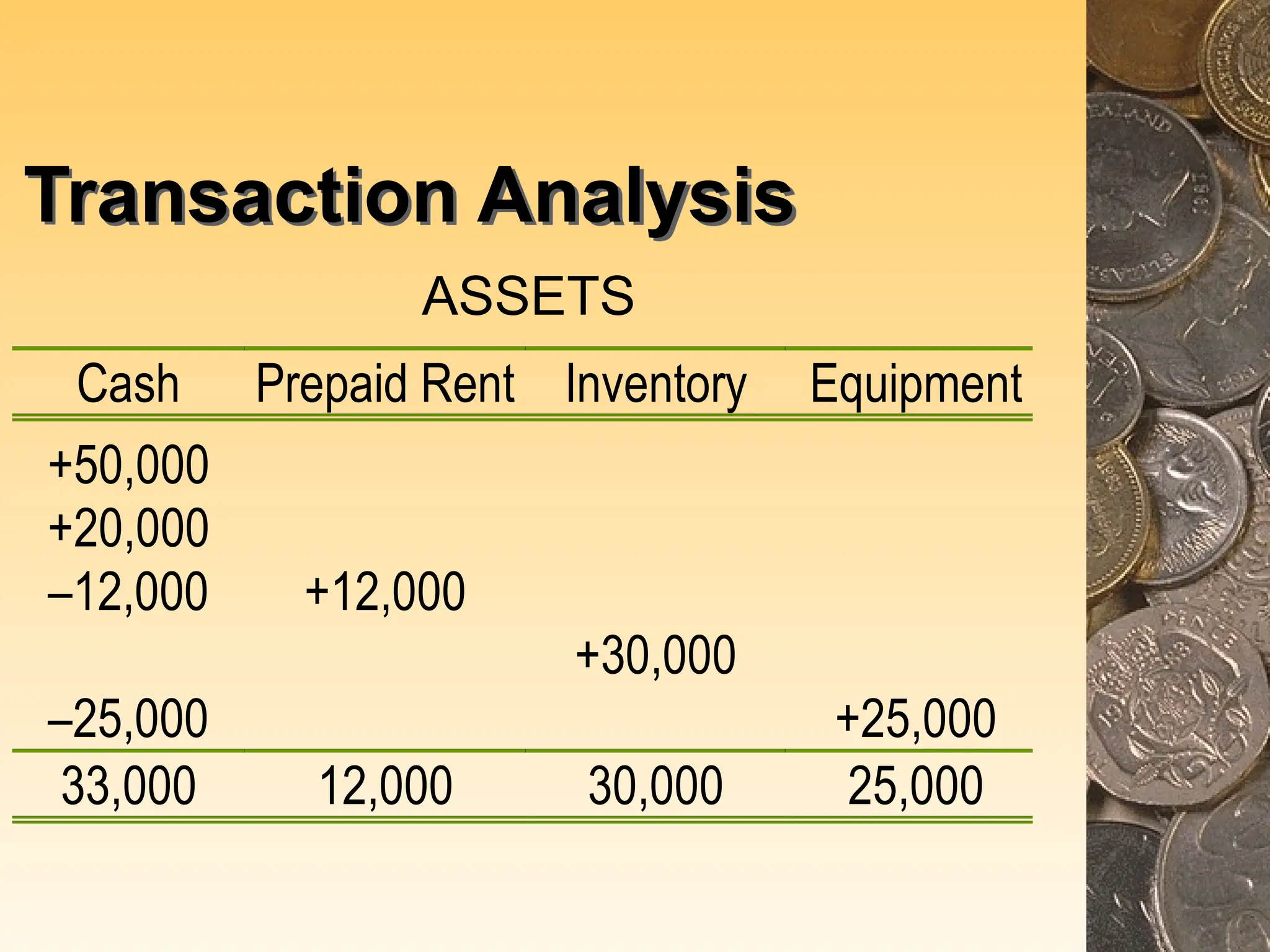 Transaction Analysis

ASSETS

| Cash | Prepaid Rent | Inventory | Equipment |
|---|---|---|---|
| +50,000 | | | |
| +20,000 | | | |
| –12,000 | +12,000 | | |
| | | +30,000 | |
| –25,000 | | | +25,000 |
| 33,000 | 12,000 | 30,000 | 25,000 |